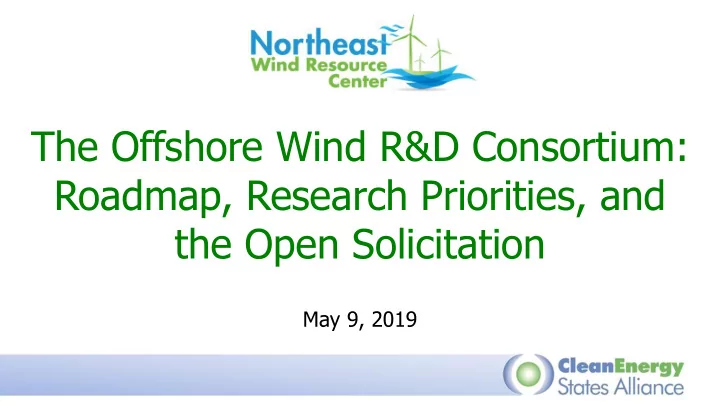 Northeast
Wind Resource
Center

The Offshore Wind R&D Consortium: Roadmap, Research Priorities, and the Open Solicitation

May 9, 2019

CleanEnergy
States Alliance